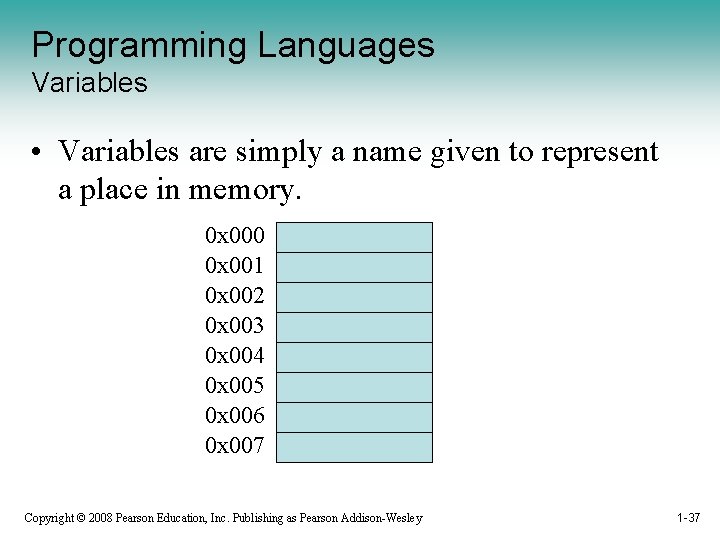 Programming Languages
Variables

• Variables are simply a name given to represent a place in memory.

0x000
0x001
0x002
0x003
0x004
0x005
0x006
0x007

Copyright © 2008 Pearson Education, Inc. Publishing as Pearson Addison-Wesley

1-37